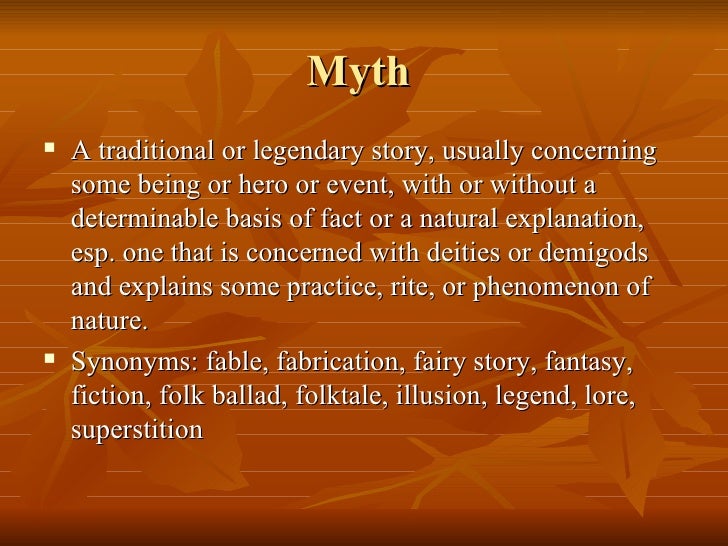 Myth

▪ A traditional or legendary story, usually concerning some being or hero or event, with or without a determinable basis of fact or a natural explanation, esp. one that is concerned with deities or demigods and explains some practice, rite, or phenomenon of nature.

▪ Synonyms: fable, fabrication, fairy story, fantasy, fiction, folk ballad, folktale, illusion, legend, lore, superstition